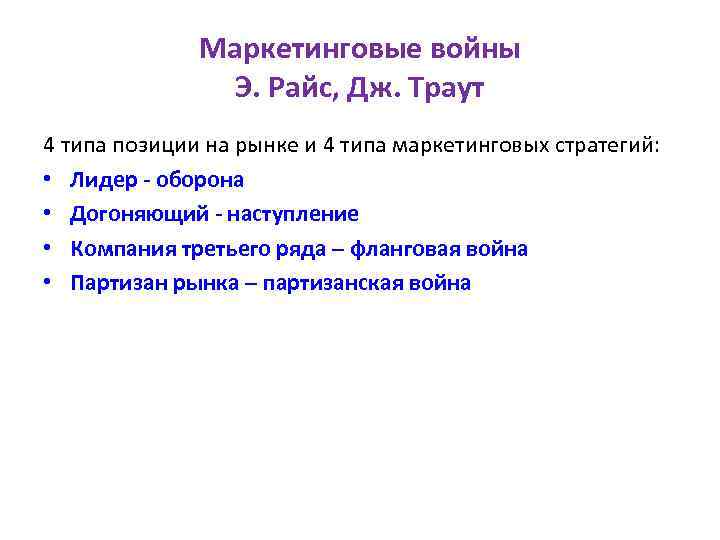 Маркетинговые войны
Э. Райс, Дж. Траут

4 типа позиции на рынке и 4 типа маркетинговых стратегий:

• Лидер - оборона
• Догоняющий - наступление
• Компания третьего ряда – фланговая война
• Партизан рынка – партизанская война